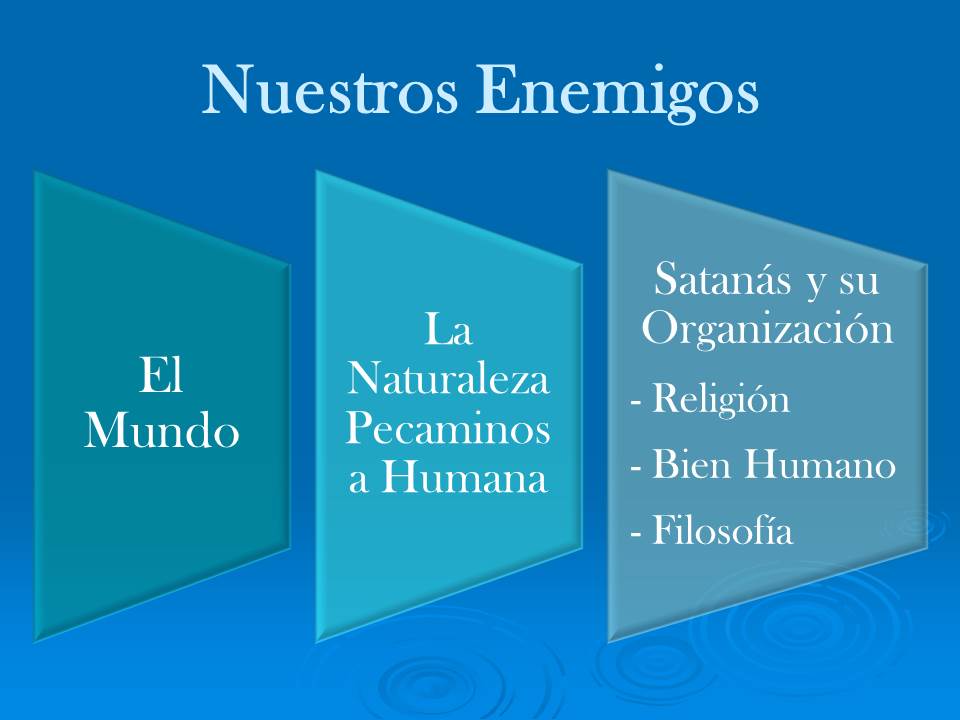 Nuestros Enemigos

El Mundo

La Naturaleza Pecaminos a Humana

Satanás y su Organización
- Religión
- Bien Humano
- Filosofía